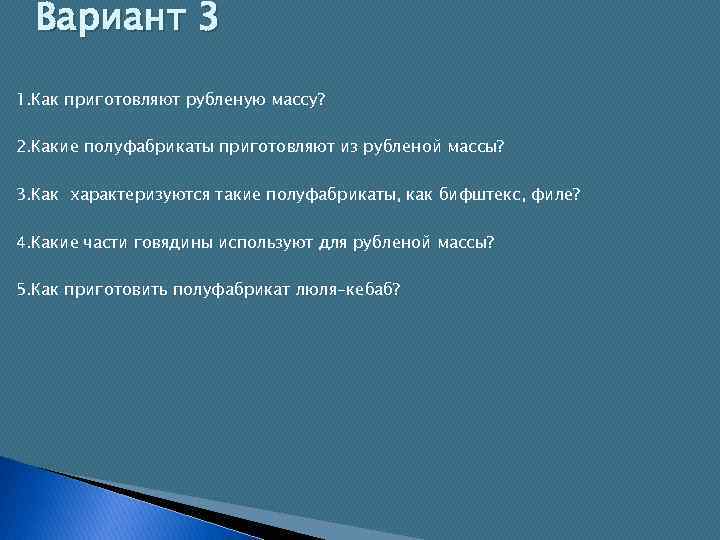 Вариант 3

1.Как приготовляют рубленую массу?

2.Какие полуфабрикаты приготовляют из рубленой массы?

3.Как характеризуются такие полуфабрикаты, как бифштекс, филе?

4.Какие части говядины используют для рубленой массы?

5.Как приготовить полуфабрикат люля-кебаб?